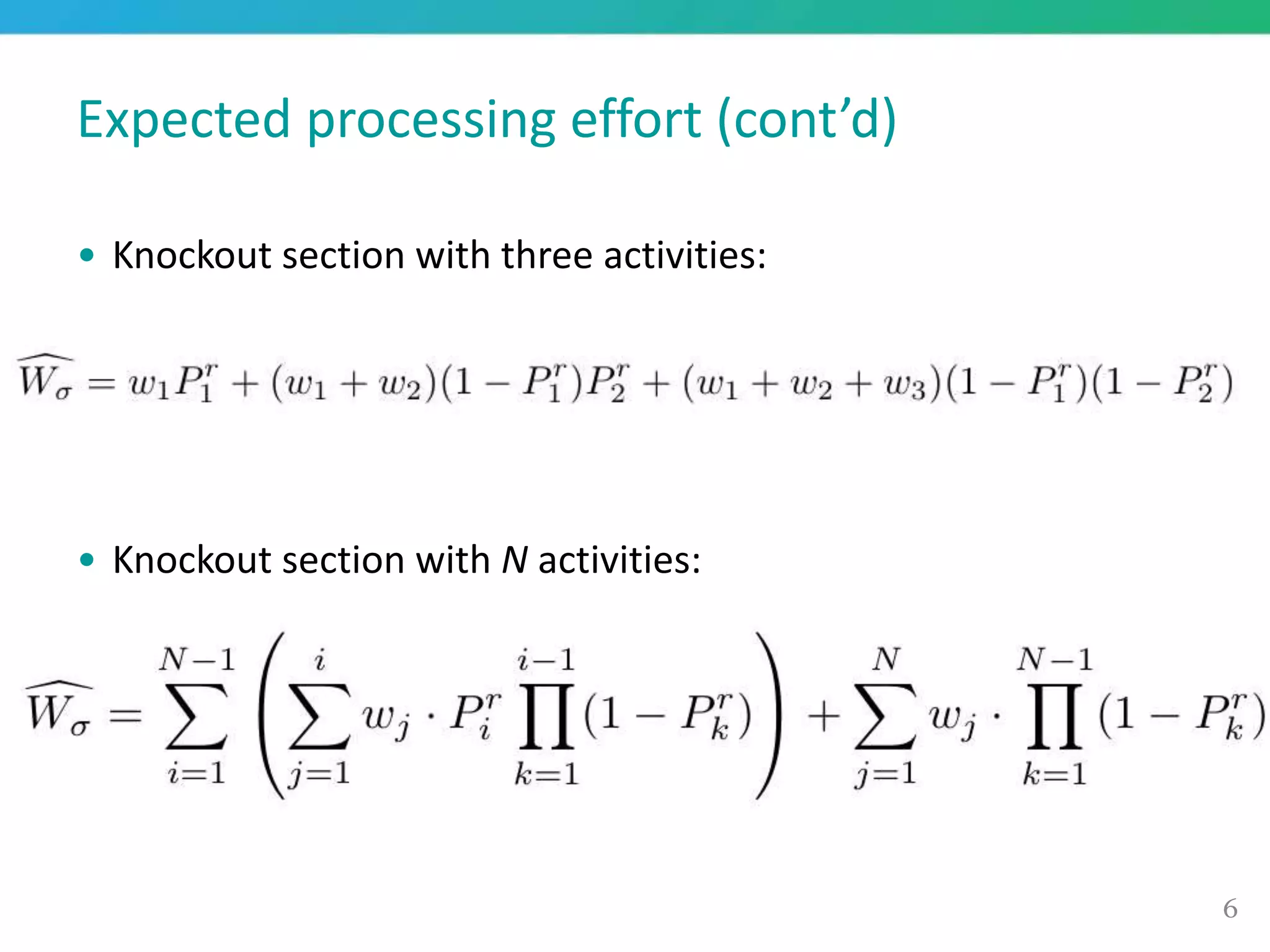 Expected processing effort (cont'd)

• Knockout section with three activities:

$\widehat{W_\sigma} = w_1 P_1^r + (w_1 + w_2)(1 - P_1^r)P_2^r + (w_1 + w_2 + w_3)(1 - P_1^r)(1 - P_2^r)$

• Knockout section with *N* activities:

$\widehat{W_\sigma} = \sum_{i=1}^{N-1} \left( \sum_{j=1}^{i} w_j \cdot P_i^r \prod_{k=1}^{i-1} (1 - P_k^r) \right) + \sum_{j=1}^{N} w_j \cdot \prod_{k=1}^{N-1} (1 - P_k^r)$

6